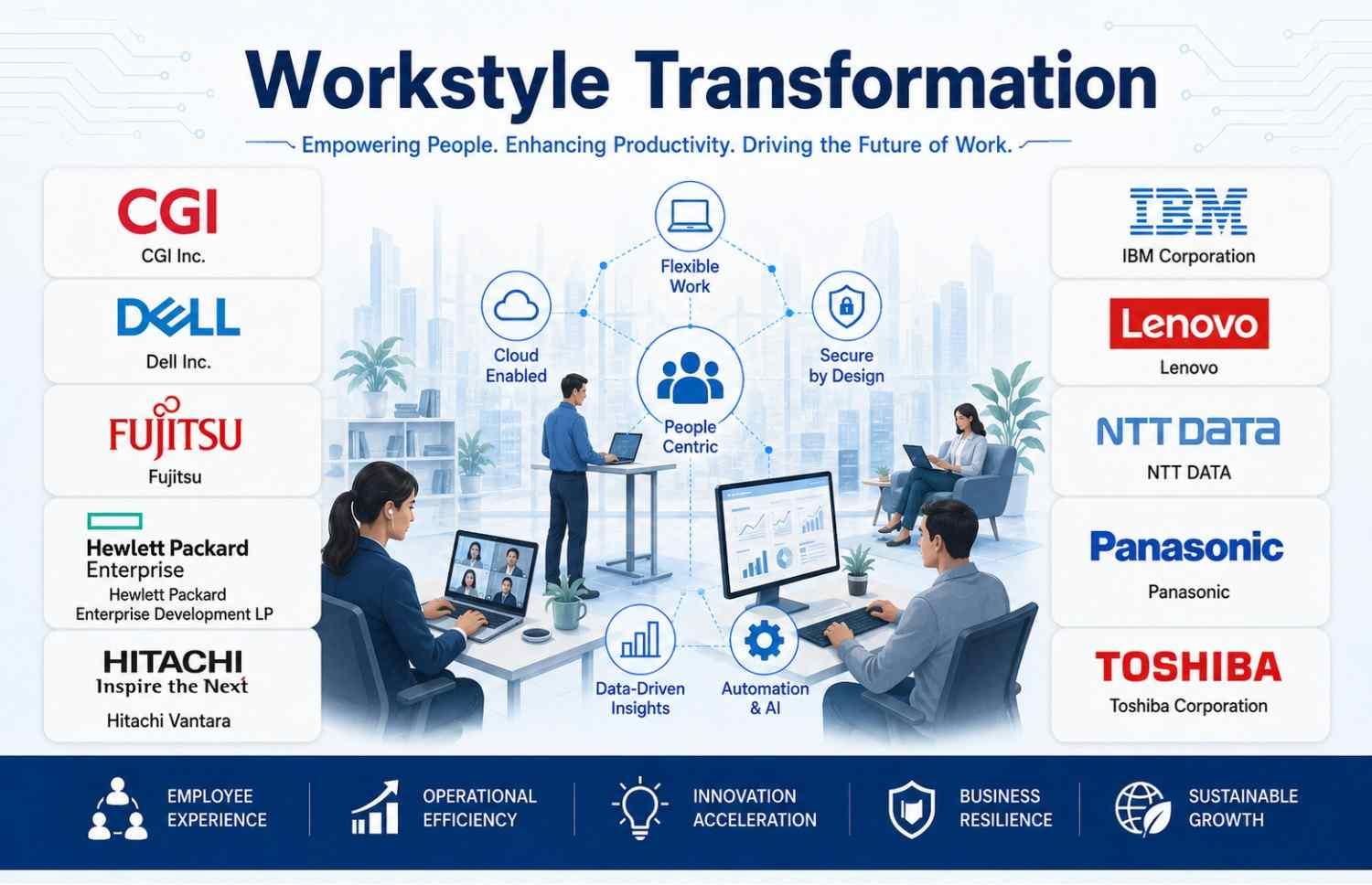 Workstyle Transformation

Empowering People. Enhancing Productivity. Driving the Future of Work.

CGI
CGI Inc.

DELL
Dell Inc.

FUJITSU
Fujitsu

Hewlett Packard Enterprise
Hewlett Packard Enterprise Development LP

HITACHI
Inspire the Next
Hitachi Vantara

Flexible Work

Cloud Enabled

Secure by Design

People Centric

Data-Driven Insights

Automation & AI

IBM
IBM Corporation

Lenovo
Lenovo

NTT DATA
NTT DATA

Panasonic
Panasonic

TOSHIBA
Toshiba Corporation

EMPLOYEE EXPERIENCE

OPERATIONAL EFFICIENCY

INNOVATION ACCELERATION

BUSINESS RESILIENCE

SUSTAINABLE GROWTH